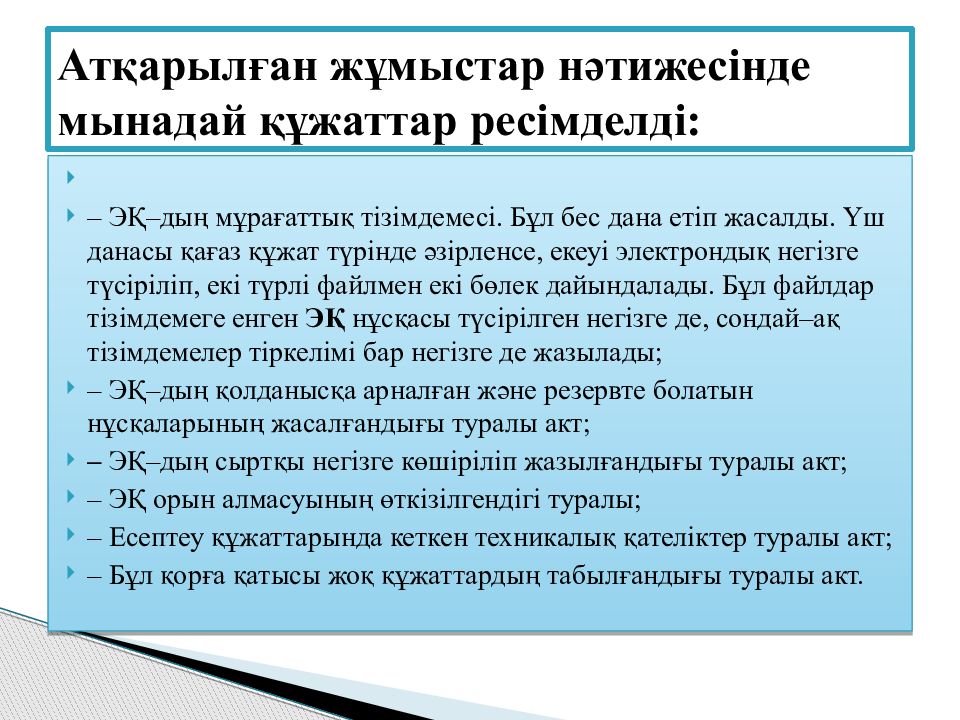 Атқарылған жұмыстар нәтижесінде мынадай құжаттар ресімделді:

– ЭҚ–дың мұрағаттық тізімдемесі. Бұл бес дана етіп жасалды. Үш данасы қағаз құжат түрінде әзірленсе, екеуі электрондық негізге түсіріліп, екі түрлі файлмен екі бөлек дайындалады. Бұл файлдар тізімдемеге енген ЭҚ нұсқасы түсірілген негізге де, сондай–ақ тізімдемелер тіркелімі бар негізге де жазылады;

– ЭҚ–дың қолданысқа арналған және резервте болатын нұсқаларының жасалғандығы туралы акт;

– ЭҚ–дың сыртқы негізге көшіріліп жазылғандығы туралы акт;

– ЭҚ орын алмасуының өткізілгендігі туралы;

– Есептеу құжаттарында кеткен техникалық қателіктер туралы акт;

– Бұл қорға қатысы жоқ құжаттардың табылғандығы туралы акт.